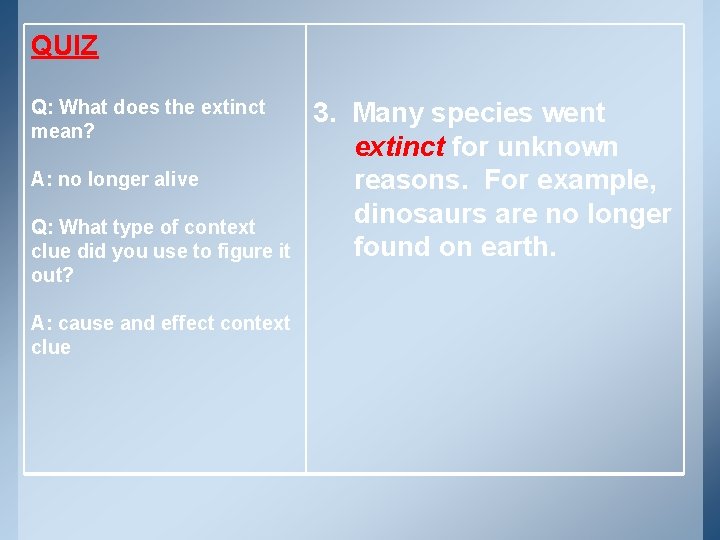 QUIZ

Q: What does the extinct mean?

A: no longer alive

Q: What type of context clue did you use to figure it out?

A: cause and effect context clue

3. Many species went extinct for unknown reasons. For example, dinosaurs are no longer found on earth.